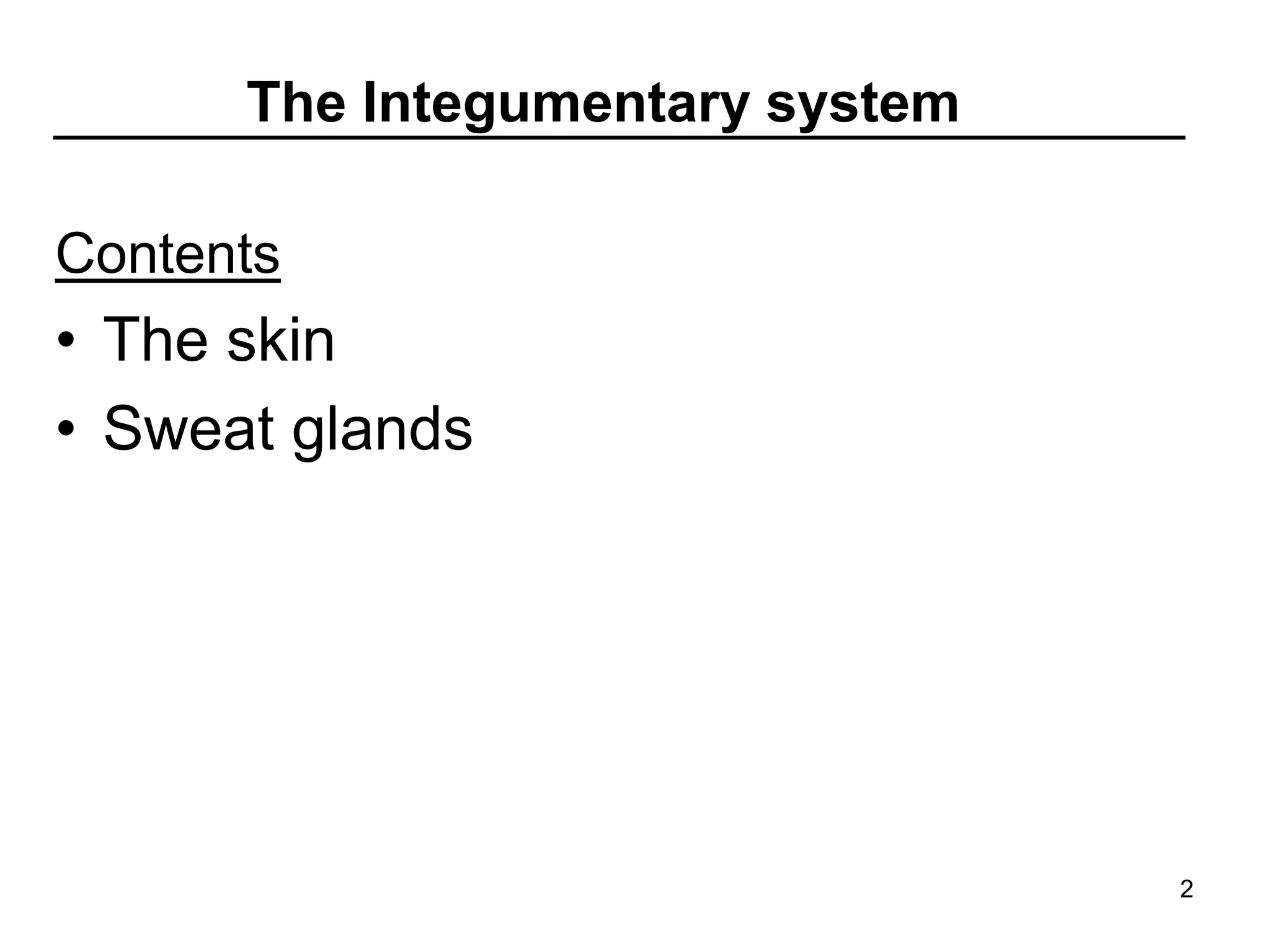 The Integumentary system

Contents

• The skin
• Sweat glands

2